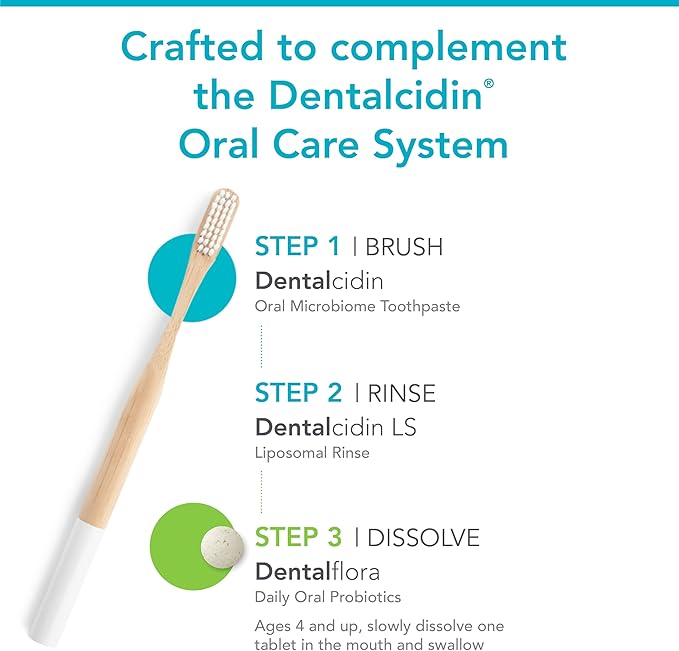 Crafted to complement the Dentalcidin® Oral Care System

STEP 1 | BRUSH
Dentalcidin
Oral Microbiome Toothpaste

STEP 2 | RINSE
Dentalcidin LS
Liposomal Rinse

STEP 3 | DISSOLVE
Dentalflora
Daily Oral Probiotics

Ages 4 and up, slowly dissolve one tablet in the mouth and swallow